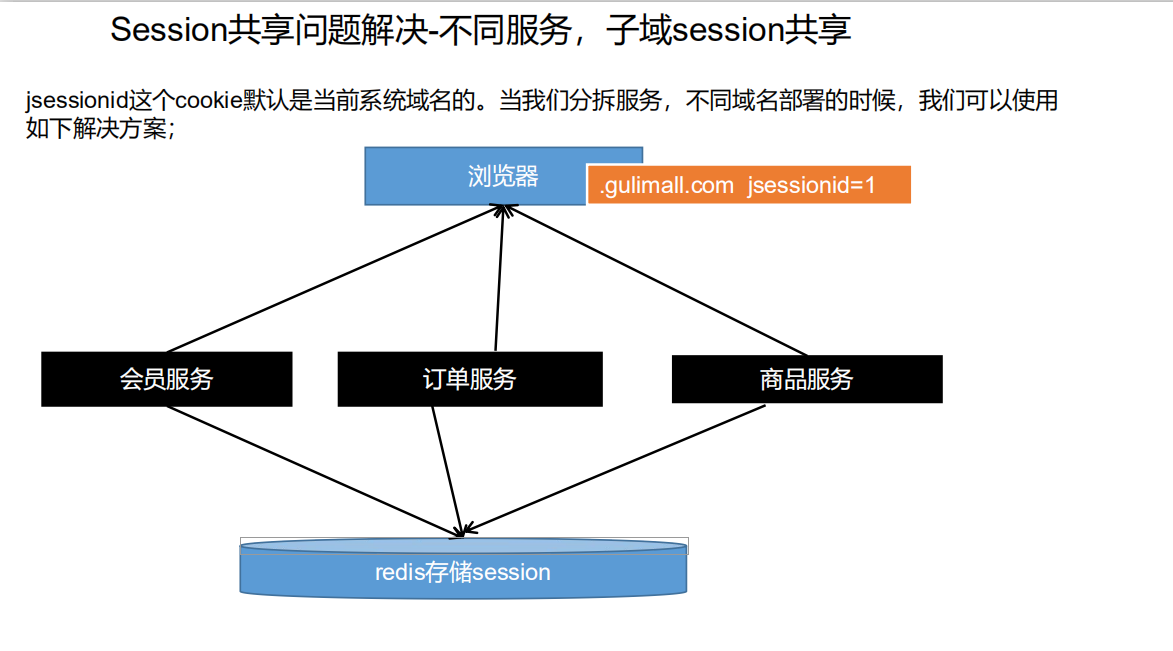 Session共享问题解决-不同服务，子域session共享

jsessionid这个cookie默认是当前系统域名的。当我们分拆服务，不同域名部署的时候，我们可以使用如下解决方案；

浏览器

.gulimall.com jsessionid=1

会员服务

订单服务

商品服务

redis存储session